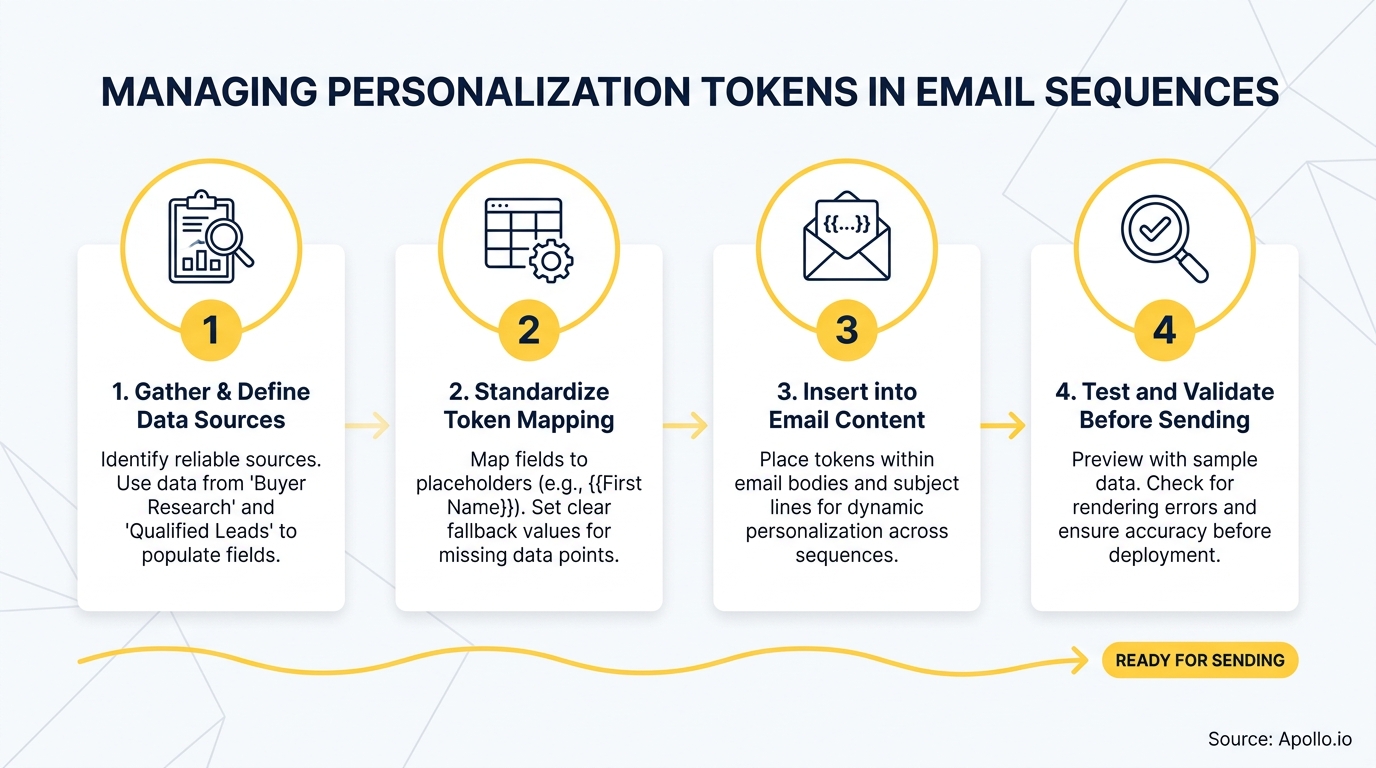 MANAGING PERSONALIZATION TOKENS IN EMAIL SEQUENCES

1

1. Gather & Define Data Sources

Identify reliable sources. Use data from 'Buyer Research' and 'Qualified Leads' to populate fields.

2

2. Standardize Token Mapping

Map fields to placeholders (e.g., {{First Name}}). Set clear fallback values for missing data points.

{{...}}

3

3. Insert into Email Content

Place tokens within email bodies and subject lines for dynamic personalization across sequences.

4

4. Test and Validate Before Sending

Preview with sample data. Check for rendering errors and ensure accuracy before deployment.

READY FOR SENDING

Source: Apollo.io